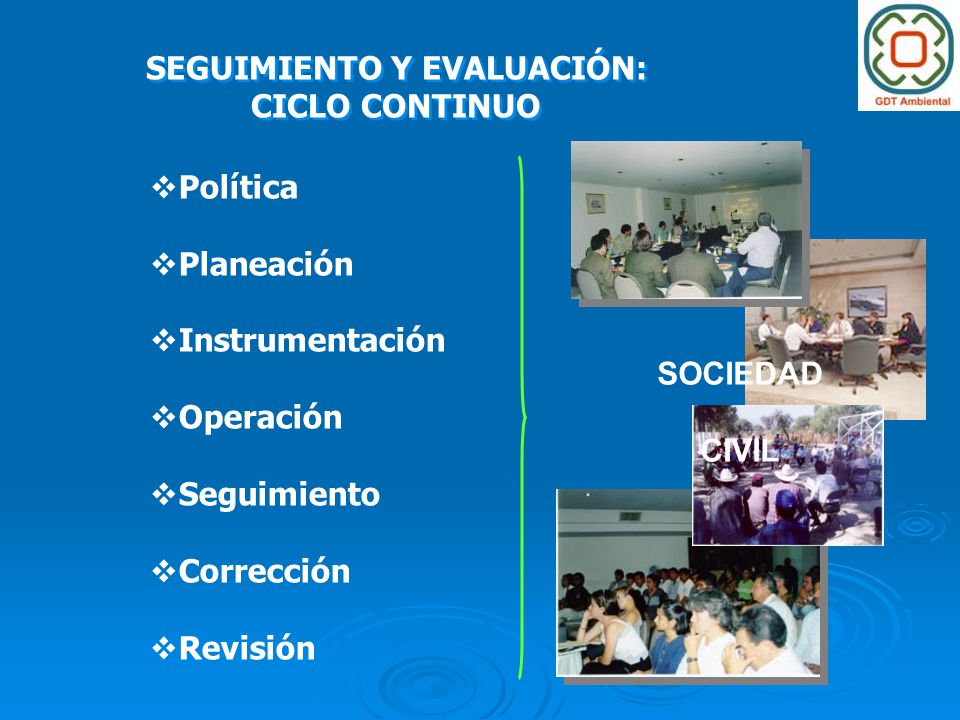 GDT Ambiental

SEGUIMIENTO Y EVALUACIÓN: CICLO CONTINUO

❖Política

❖Planeación

❖Instrumentación

❖Operación

❖Seguimiento

❖Corrección

❖Revisión

SOCIEDAD CIVIL